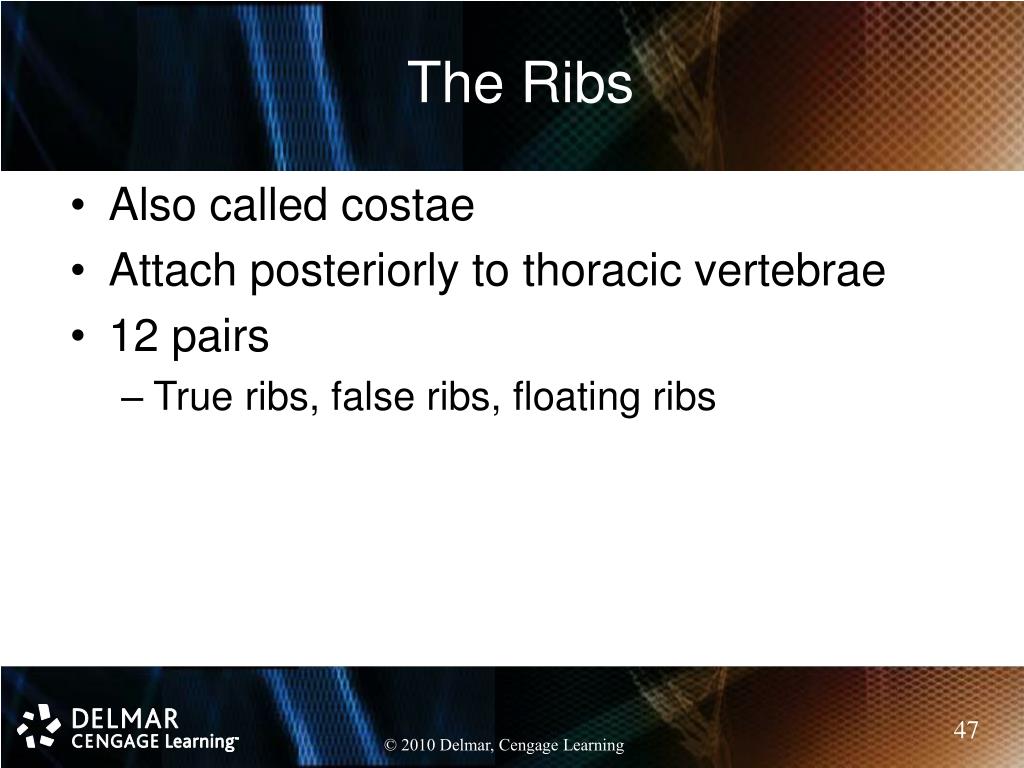 The Ribs

• Also called costae
• Attach posteriorly to thoracic vertebrae
• 12 pairs
– True ribs, false ribs, floating ribs

DELMAR
CENGAGE Learning™

© 2010 Delmar, Cengage Learning

47